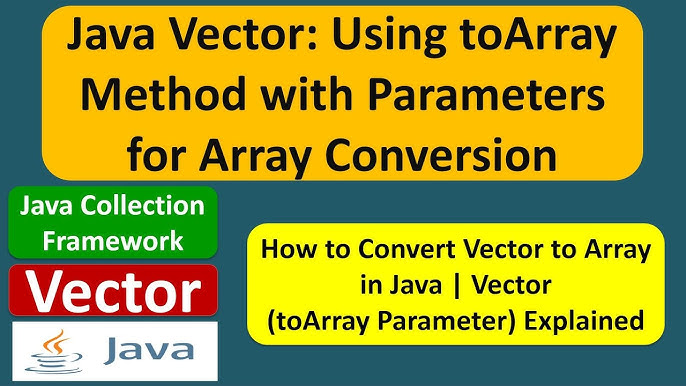 Java Vector: Using toArray Method with Parameters for Array Conversion

Java Collection Framework

Vector

Java

How to Convert Vector to Array in Java | Vector (toArray Parameter) Explained